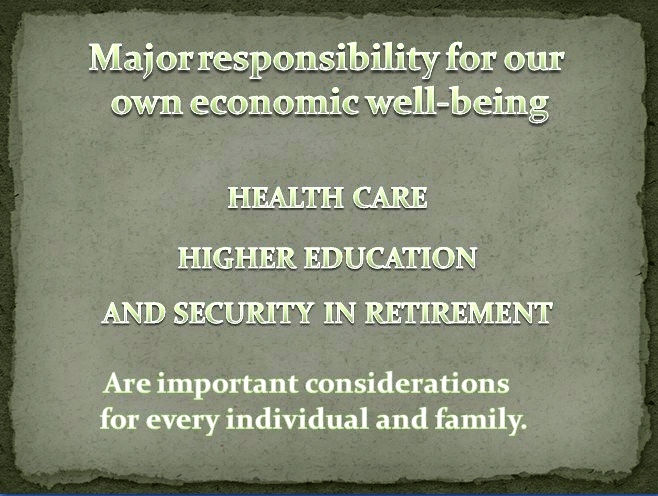 Major responsibility for our own economic well-being

HEALTH CARE

HIGHER EDUCATION

AND SECURITY IN RETIREMENT

Are important considerations for every individual and family.